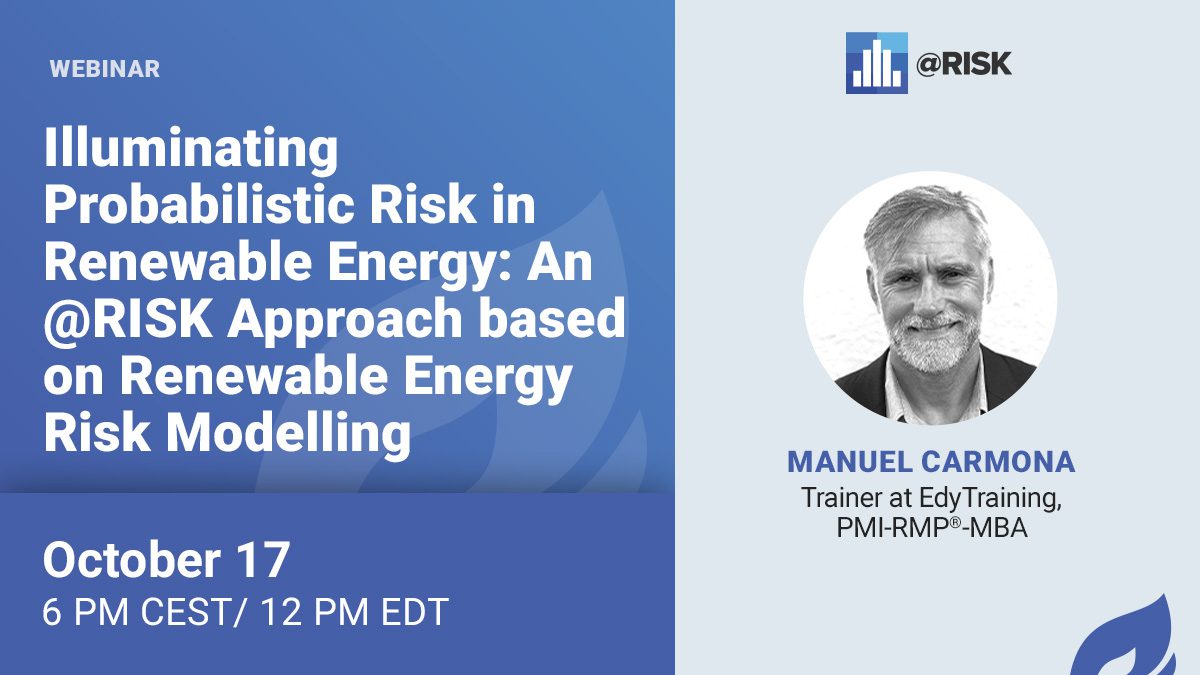 WEBINAR

Illuminating Probabilistic Risk in Renewable Energy: An @RISK Approach based on Renewable Energy Risk Modelling

October 17
6 PM CEST/ 12 PM EDT

@RISK

MANUEL CARMONA
Trainer at EdyTraining, PMI-RMP®-MBA